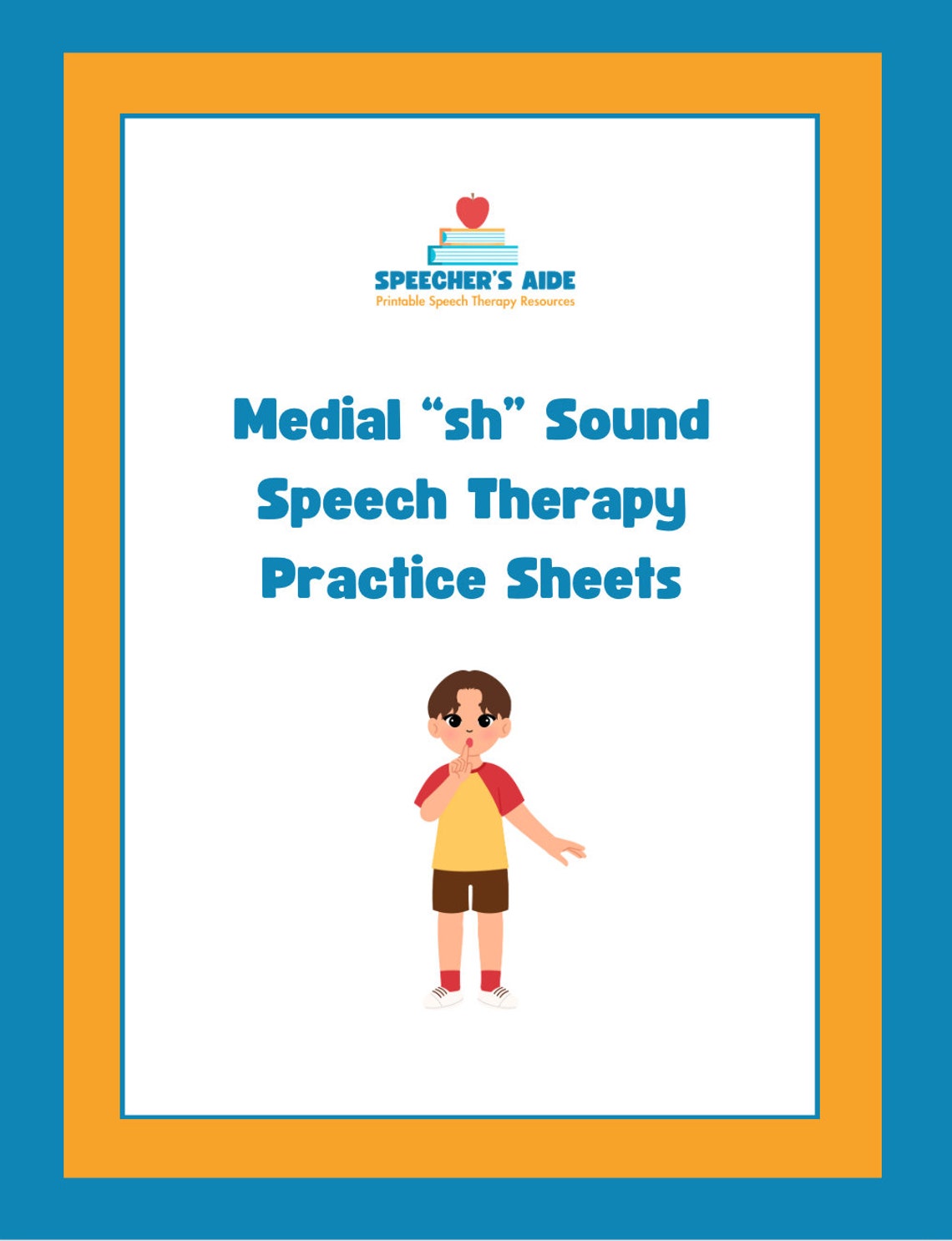 SPEECHER'S AIDE
Printable Speech Therapy Resources

Medial “sh” Sound Speech Therapy Practice Sheets